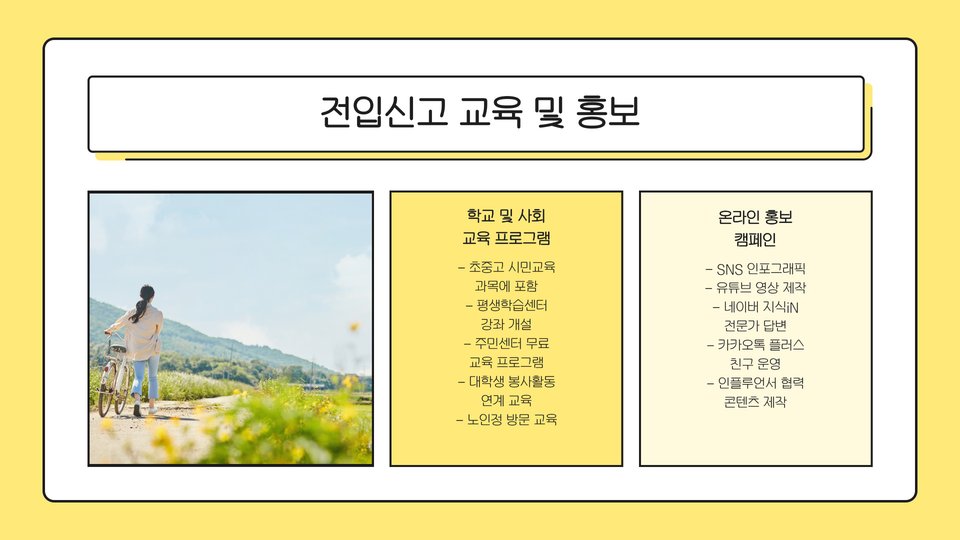 전입신고 교육 및 홍보

학교 및 사회 교육 프로그램

- 초중고 시민교육 과목에 포함
- 평생학습센터 강좌 개설
- 주민센터 무료 교육 프로그램
- 대학생 봉사활동 연계 교육
- 노인정 방문 교육

온라인 홍보 캠페인

- SNS 인포그래픽
- 유튜브 영상 제작
- 네이버 지식iN 전문가 답변
- 카카오톡 플러스 친구 운영
- 인플루언서 협력 콘텐츠 제작